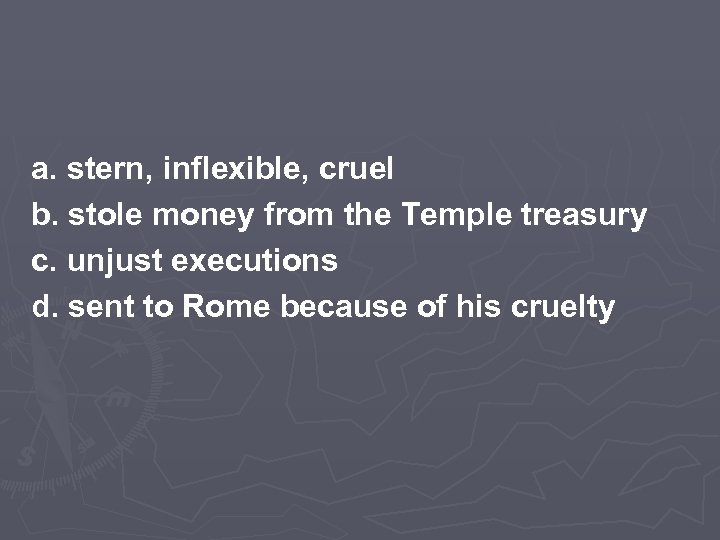 a. stern, inflexible, cruel
b. stole money from the Temple treasury
c. unjust executions
d. sent to Rome because of his cruelty